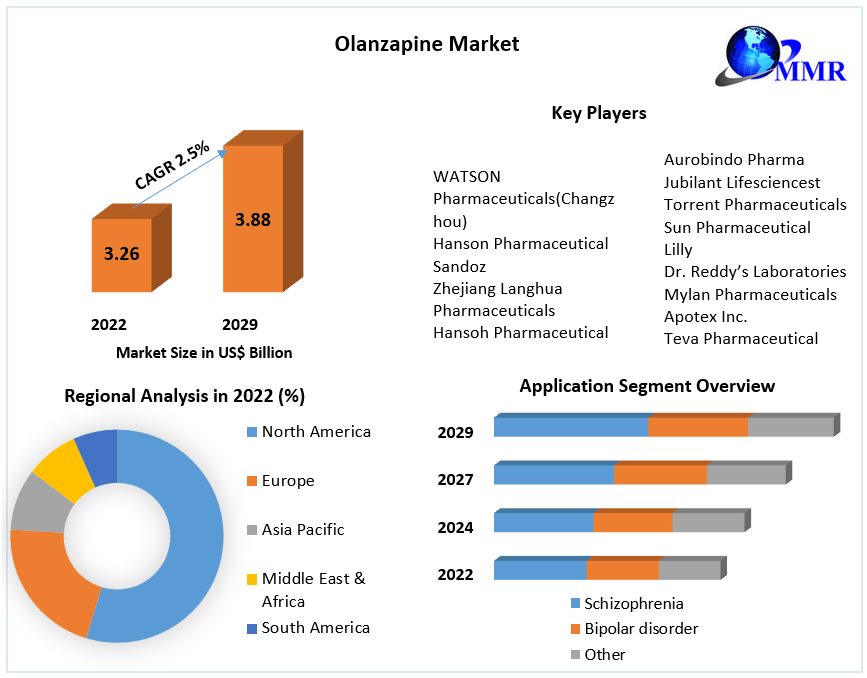 Olanzapine Market

MMR

CAGR 2.5%

3.26

3.88

2022

2029

Market Size in US$ Billion

Key Players

WATSON Pharmaceuticals(Changzhou)
Hanson Pharmaceutical
Sandoz
Zhejiang Langhua Pharmaceuticals
Hansoh Pharmaceutical

Aurobindo Pharma
Jubilant Lifesciencest
Torrent Pharmaceuticals
Sun Pharmaceutical
Lilly
Dr. Reddy's Laboratories
Mylan Pharmaceuticals
Apotex Inc.
Teva Pharmaceutical

Regional Analysis in 2022 (%)

North America
Europe
Asia Pacific
Middle East & Africa
South America

Application Segment Overview

2029
2027
2024
2022

Schizophrenia
Bipolar disorder
Other